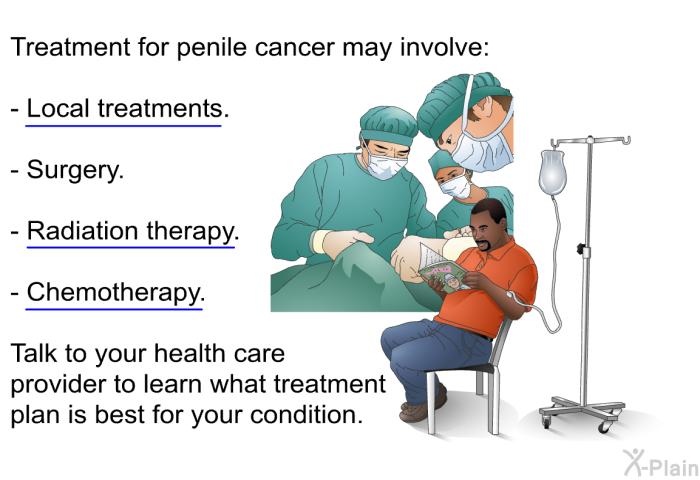 Treatment for penile cancer may involve:

- Local treatments.

- Surgery.

- Radiation therapy.

- Chemotherapy.

Talk to your health care provider to learn what treatment plan is best for your condition.

X-Plain